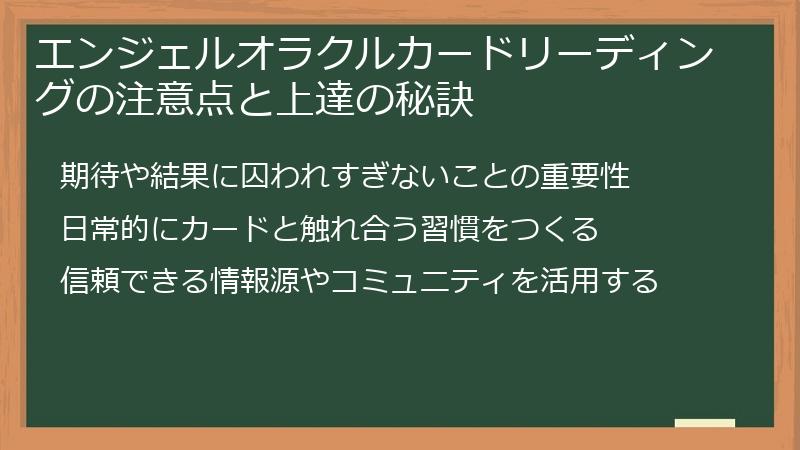 エンジェルオラクルカードリーディングの注意点と上達の秘訣

期待や結果に囚われすぎないことの重要性

日常的にカードと触れ合う習慣をつくる

信頼できる情報源やコミュニティを活用する